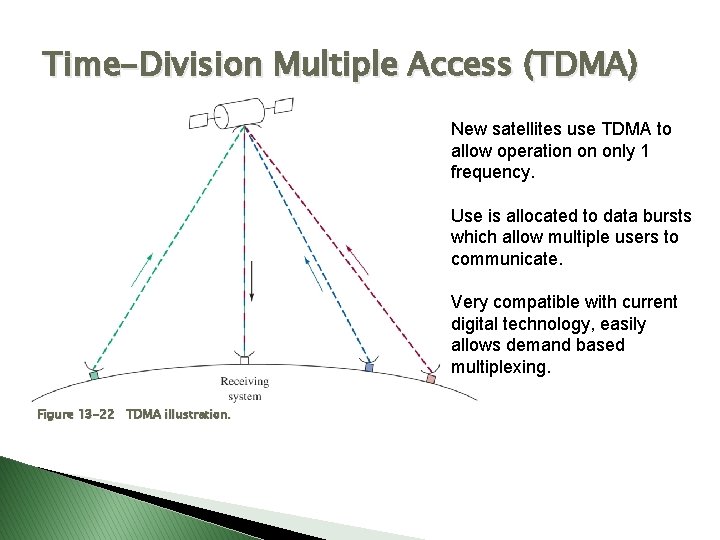 Time-Division Multiple Access (TDMA)

Receiving system

Figure 13-22 TDMA illustration.

New satellites use TDMA to allow operation on only 1 frequency.

Use is allocated to data bursts which allow multiple users to communicate.

Very compatible with current digital technology, easily allows demand based multiplexing.